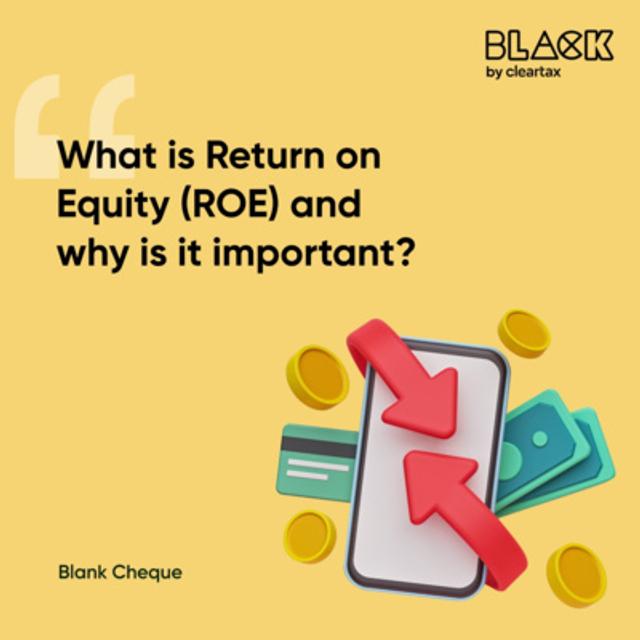 BLACK
by cleartax

What is Return on Equity (ROE) and why is it important?

Blank Cheque